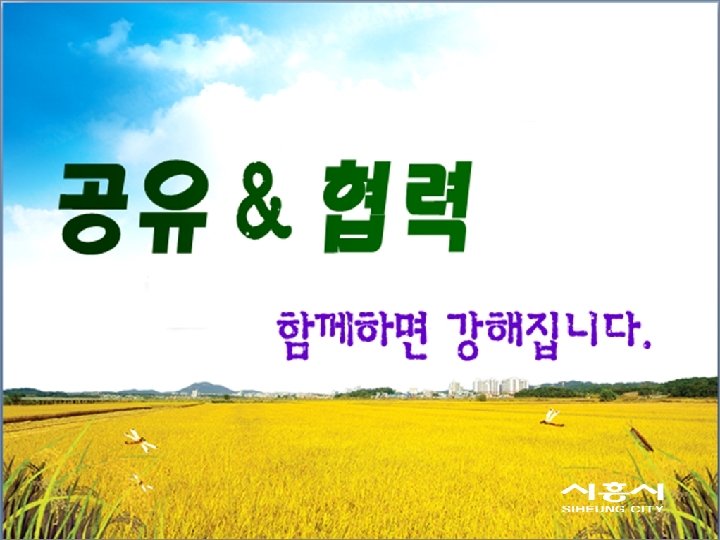 공유 & 협력

함께하면 강해집니다.

시흥시
SIHEUNG CITY